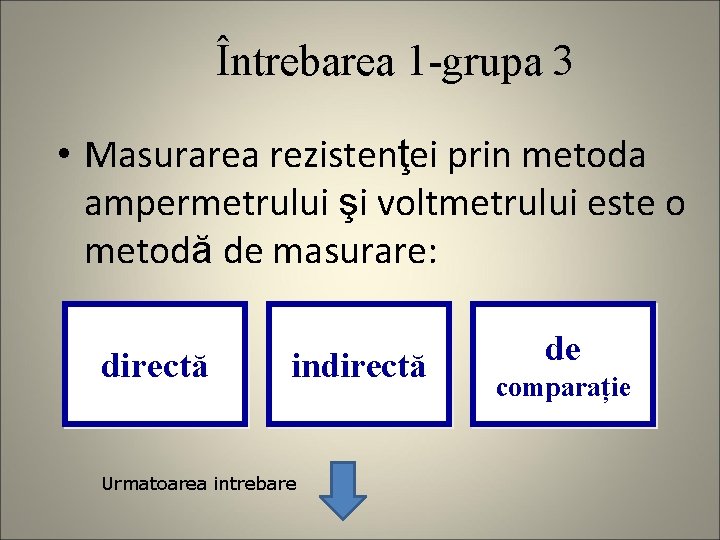 Întrebarea 1-grupa 3

• Masurarea rezistenţei prin metoda ampermetrului şi voltmetrului este o metodă de masurare:

directă

indirectă

de comparație

Urmatoarea intrebare